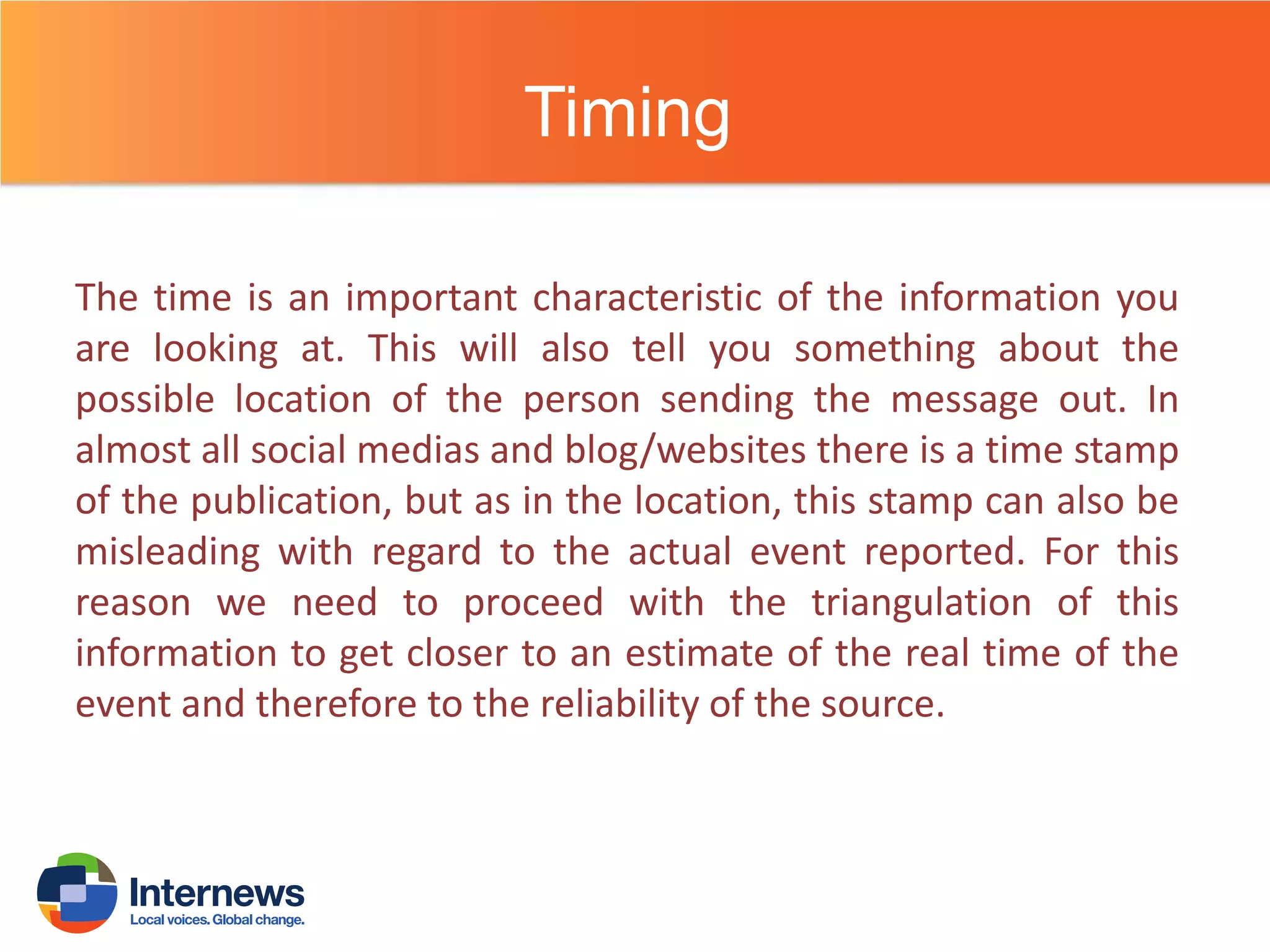 Timing

The time is an important characteristic of the information you are looking at. This will also tell you something about the possible location of the person sending the message out. In almost all social medias and blog/websites there is a time stamp of the publication, but as in the location, this stamp can also be misleading with regard to the actual event reported. For this reason we need to proceed with the triangulation of this information to get closer to an estimate of the real time of the event and therefore to the reliability of the source.

Internews
Local voices. Global change.